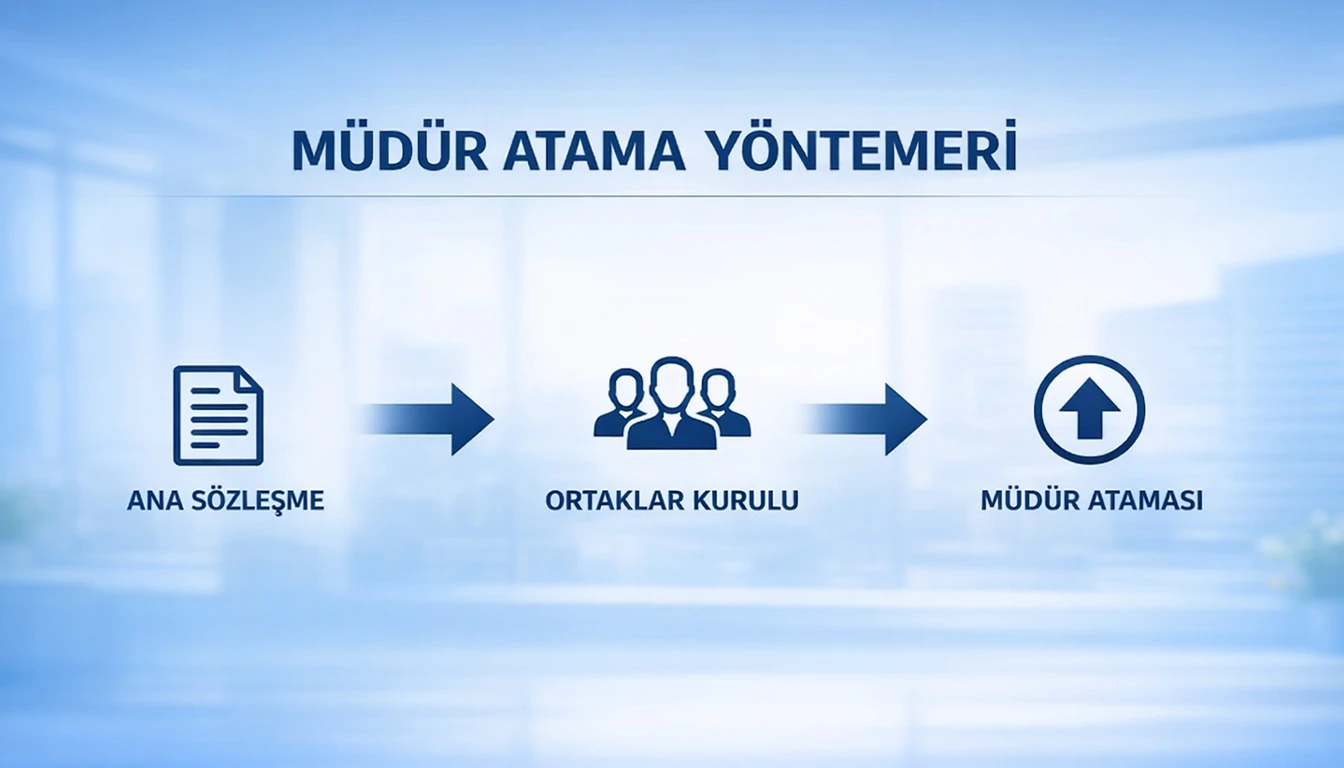 MÜDÜR ATAMA YÖNTEMERİ

ANA SÖZLEŞME

ORTAKLAR KURULU

MÜDÜR ATAMASI